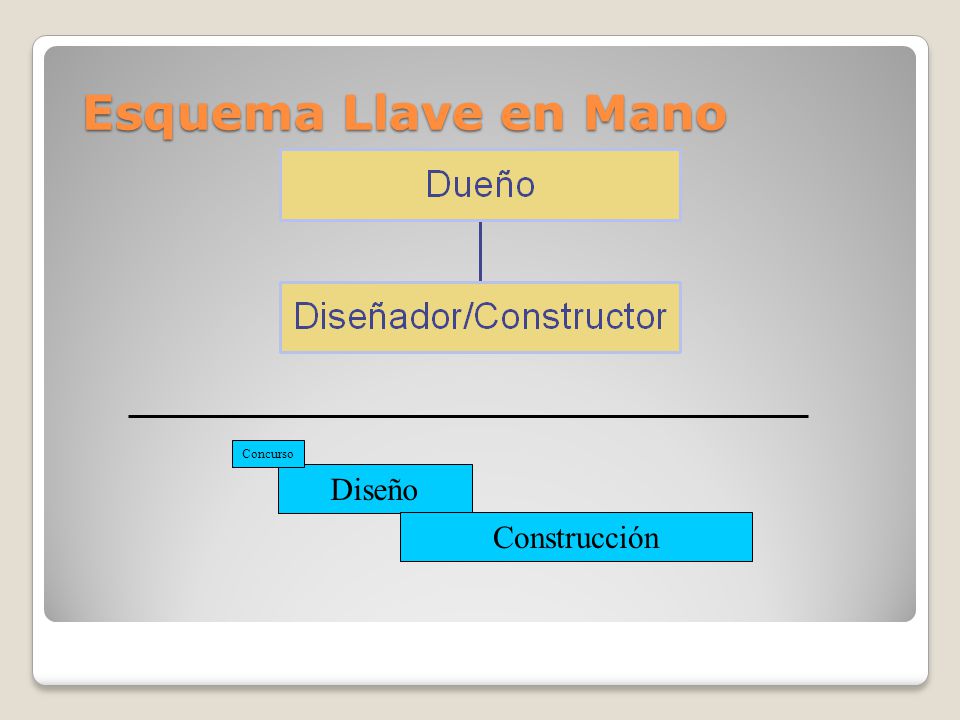 Esquema Llave en Mano

Dueño

Diseñador/Constructor

Concurso

Diseño

Construcción